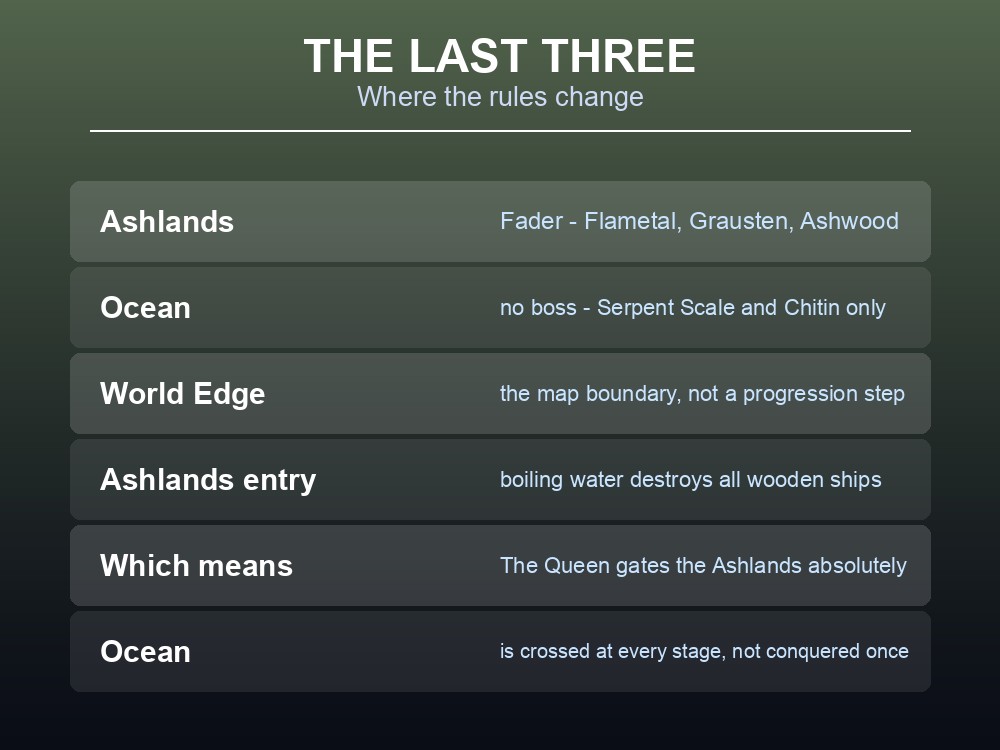 THE LAST THREE
Where the rules change

| | |
|---|---|
| Ashlands | Fader - Flametal, Grausten, Ashwood |
| Ocean | no boss - Serpent Scale and Chitin only |
| World Edge | the map boundary, not a progression step |
| Ashlands entry | boiling water destroys all wooden ships |
| Which means | The Queen gates the Ashlands absolutely |
| Ocean | is crossed at every stage, not conquered once |